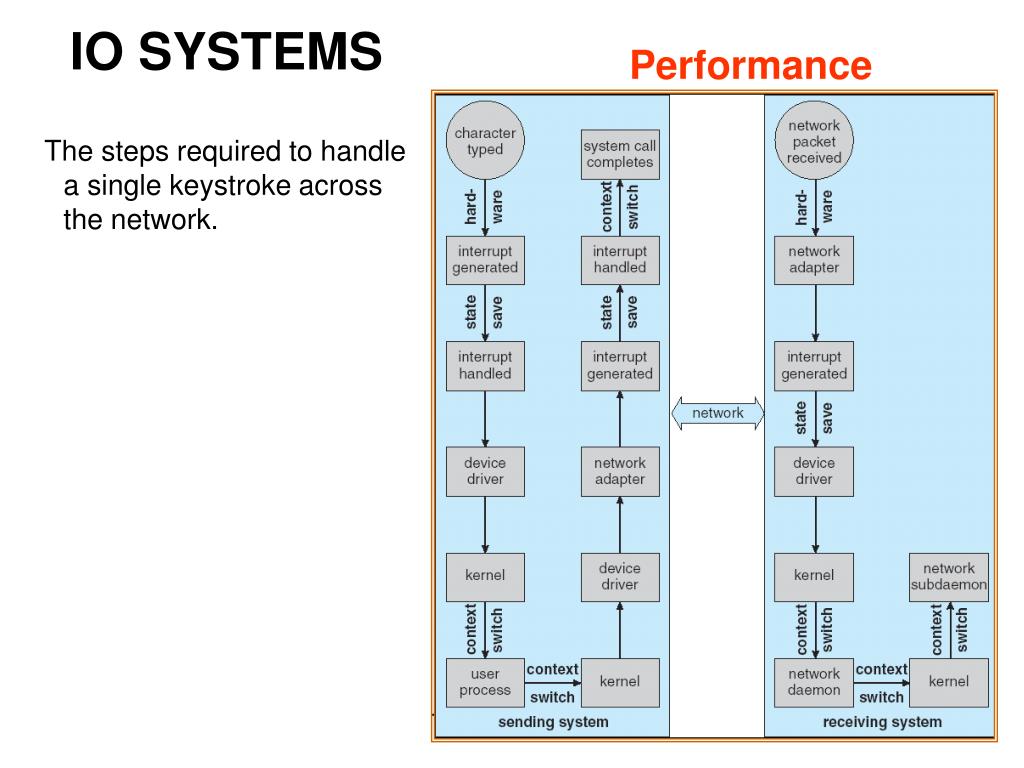 IO SYSTEMS

Performance

The steps required to handle a single keystroke across the network.

character typed

hard-ware

interrupt generated

state save

interrupt handled

device driver

kernel

context switch

user process

context switch

kernel

device driver

network adapter

interrupt generated

state save

interrupt handled

context switch

system call completes

sending system

network

network packet received

hard-ware

network adapter

interrupt generated

state save

device driver

kernel

context switch

network daemon

context switch

kernel

context switch

network subdaemon

receiving system